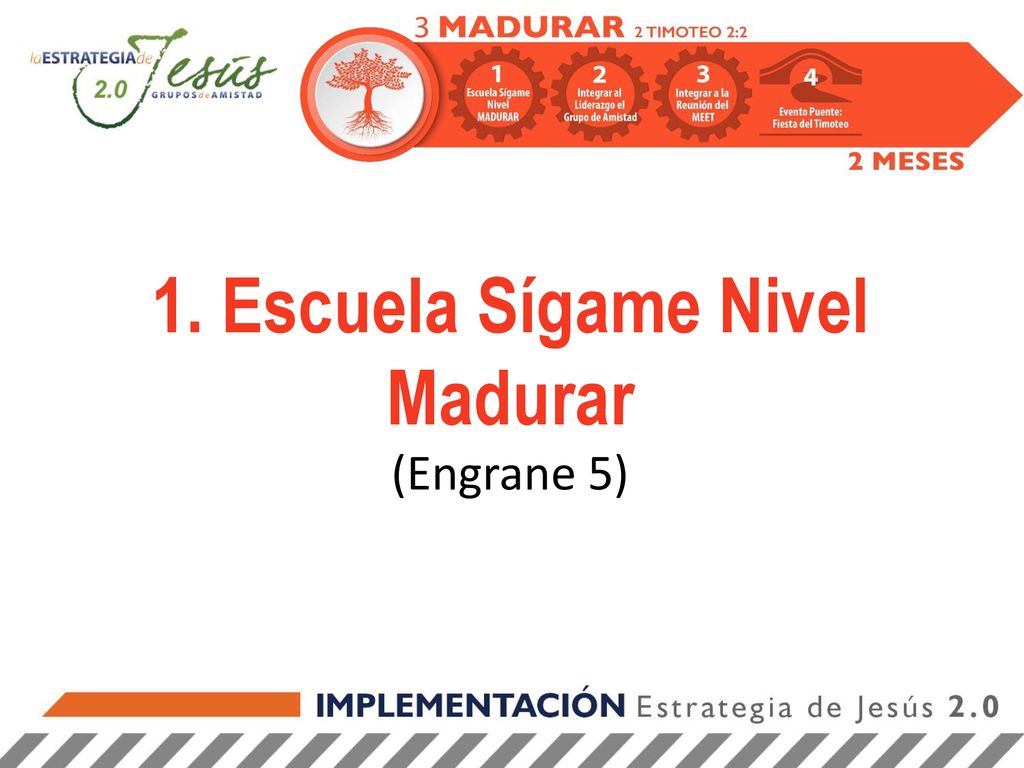 laESTRATEGIAde Jesús 2.0 GRUPOSdeAMISTAD

3 MADURAR 2 TIMOTEO 2:2

1 Escuela Sígame Nivel MADURAR

2 Integrar al Liderazgo el Grupo de Amistad

3 Integrar a la Reunión del MEET

4 Evento Puente: Fiesta del Timoteo

2 MESES

1. Escuela Sígame Nivel Madurar

(Engrane 5)

IMPLEMENTACIÓN Estrategia de Jesús 2.0